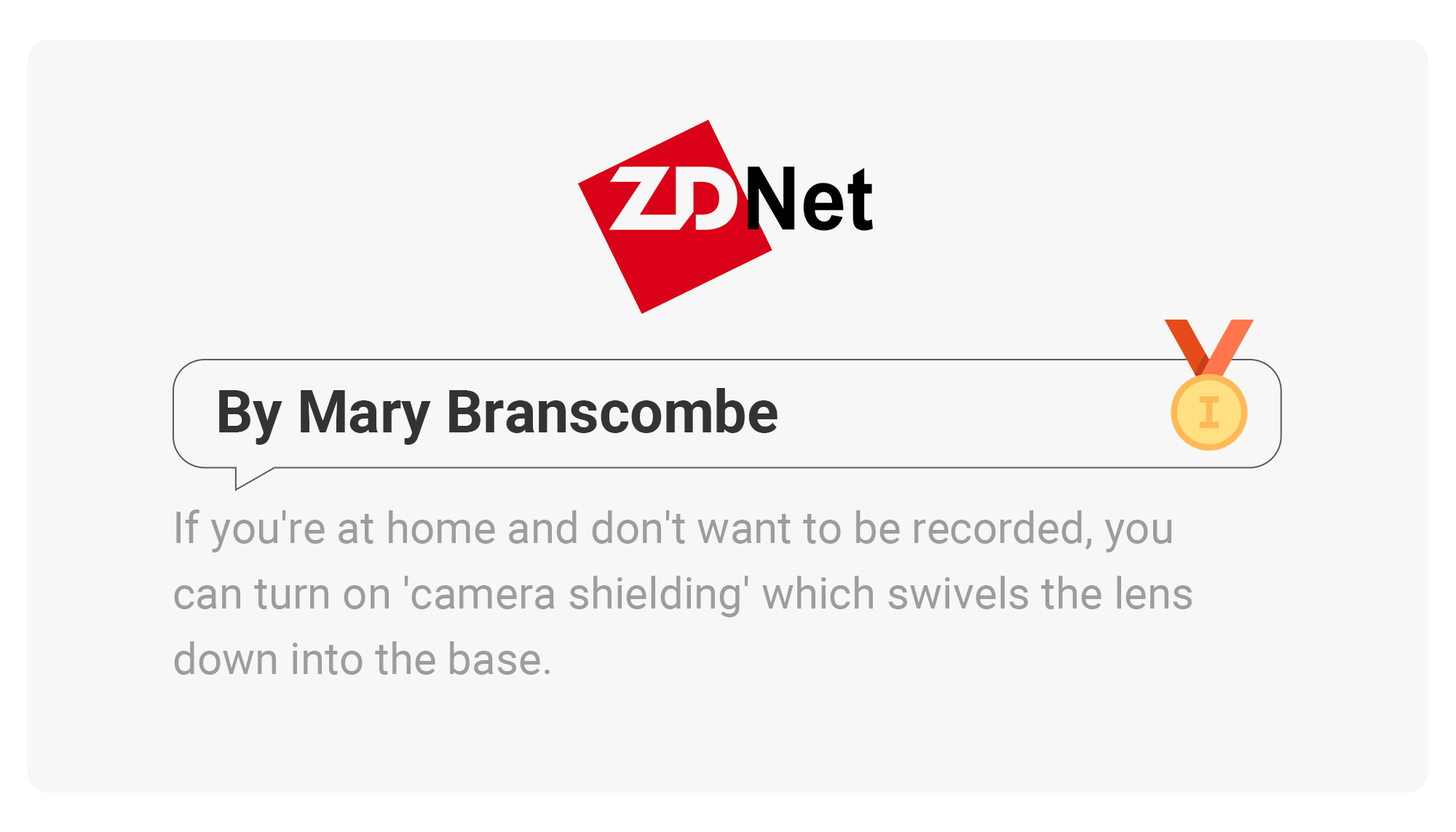 ZDNet

By Mary Branscombe

I

If you're at home and don't want to be recorded, you can turn on 'camera shielding' which swivels the lens down into the base.